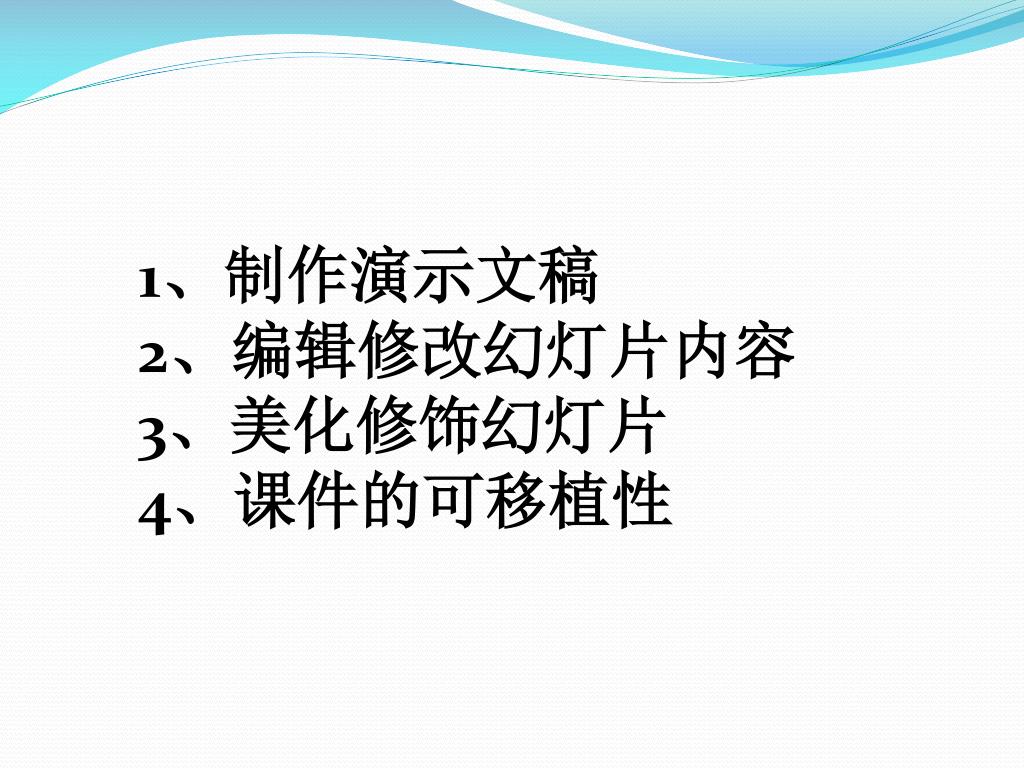 1、制作演示文稿
2、编辑修改幻灯片内容
3、美化修饰幻灯片
4、课件的可移植性